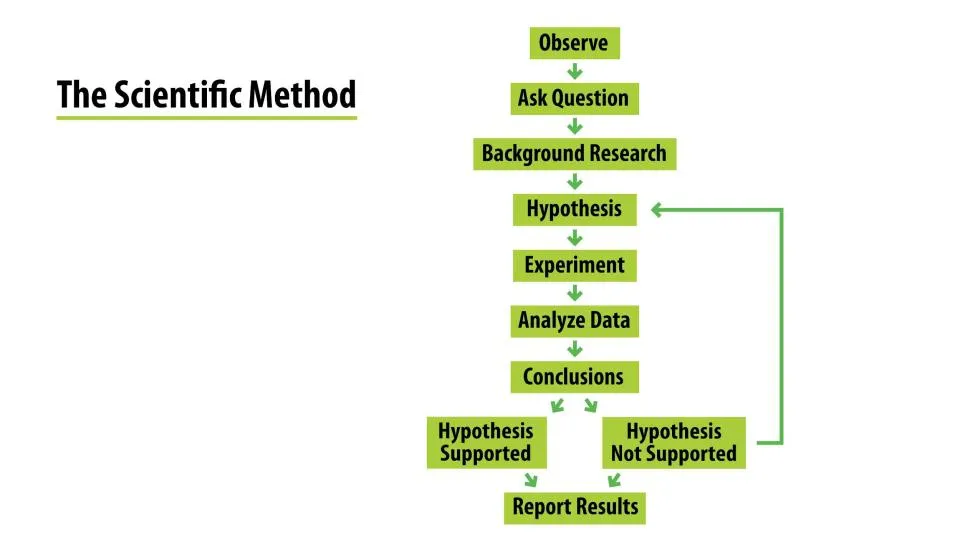 The Scientific Method

Observe

Ask Question

Background Research

Hypothesis

Experiment

Analyze Data

Conclusions

Hypothesis Supported

Hypothesis Not Supported

Report Results